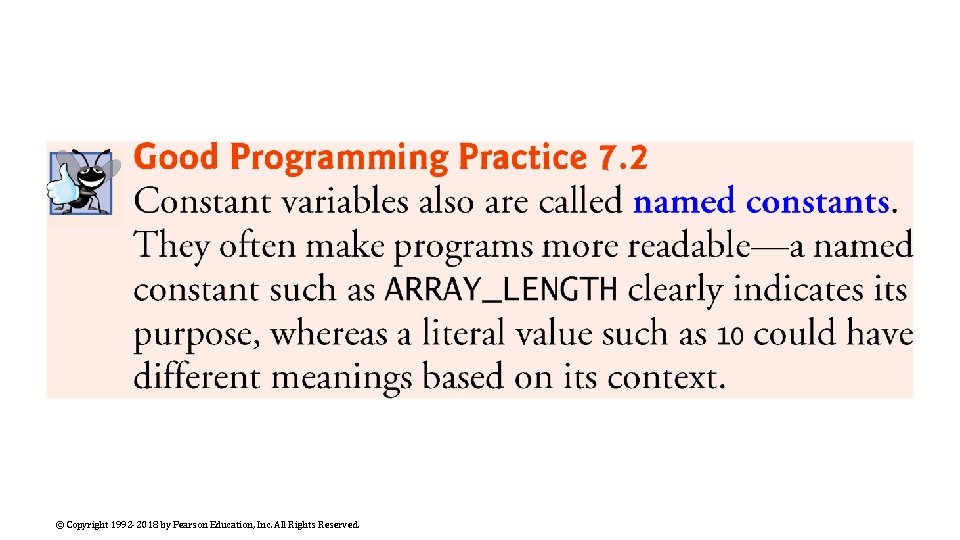 Good Programming Practice 7.2
Constant variables also are called named constants. They often make programs more readable—a named constant such as ARRAY_LENGTH clearly indicates its purpose, whereas a literal value such as 10 could have different meanings based on its context.

© Copyright 1992-2018 by Pearson Education, Inc. All Rights Reserved.